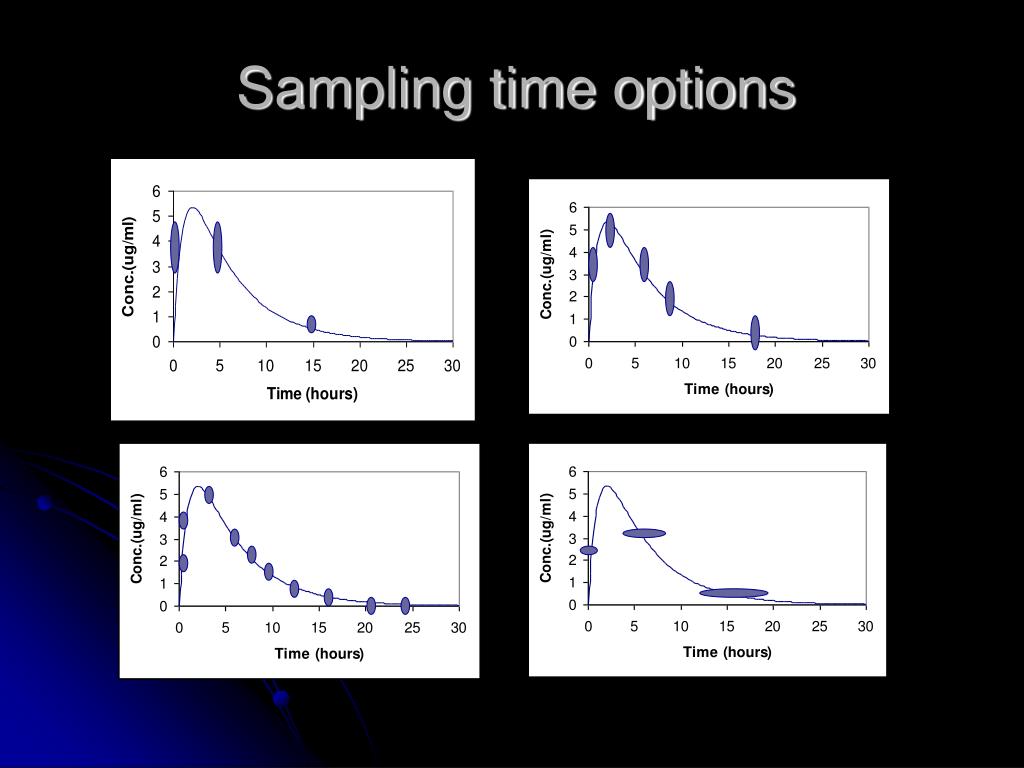 Sampling time options

Conc.(ug/ml)
6
5
4
3
2
1
0
0 5 10 15 20 25 30
Time (hours)

Conc.(ug/ml)
6
5
4
3
2
1
0
0 5 10 15 20 25 30
Time (hours)

Conc.(ug/ml)
6
5
4
3
2
1
0
0 5 10 15 20 25 30
Time (hours)

Conc.(ug/ml)
6
5
4
3
2
1
0
0 5 10 15 20 25 30
Time (hours)